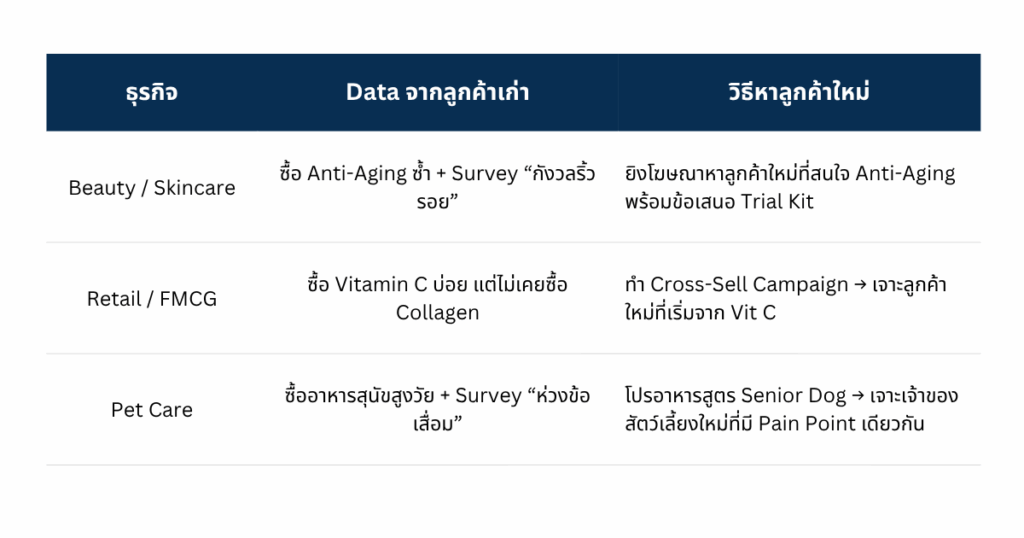 | ธุรกิจ | Data จากลูกค้าเก่า | วิธีหาลูกค้าใหม่ |
|---|---|---|
| Beauty / Skincare | ซื้อ Anti-Aging ซ้ำ + Survey “กังวลริ้วรอย” | ยิงโฆษณาหาลูกค้าใหม่ที่สนใจ Anti-Aging พร้อมข้อเสนอ Trial Kit |
| Retail / FMCG | ซื้อ Vitamin C บ่อย แต่ไม่เคยซื้อ Collagen | ทำ Cross-Sell Campaign → เจาะลูกค้าใหม่ที่เริ่มจาก Vit C |
| Pet Care | ซื้ออาหารสุนัขสูงวัย + Survey “ห่วงข้อเสื่อม” | โปรอาหารสูตร Senior Dog → เจาะเจ้าของสัตว์เลี้ยงใหม่ที่มี Pain Point เดียวกัน |